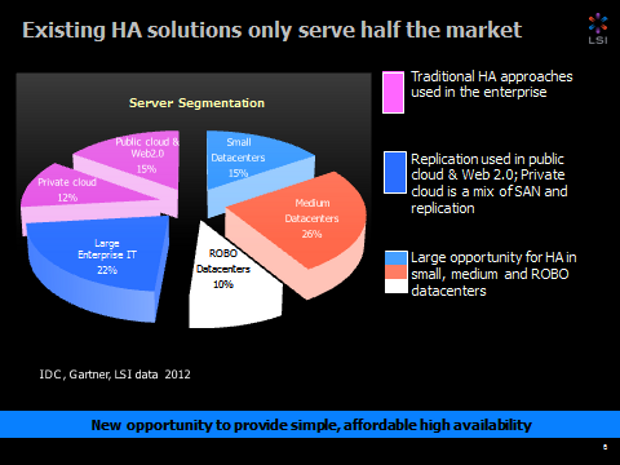 Existing HA solutions only serve half the market

LSI

Server Segmentation

Public cloud & Web2.0 15%

Small Datacenters 15%

Private cloud 12%

Medium Datacenters 26%

Large Enterprise IT 22%

ROBO Datacenters 10%

Traditional HA approaches used in the enterprise

Replication used in public cloud & Web 2.0; Private cloud is a mix of SAN and replication

Large opportunity for HA in small, medium and ROBO datacenters

IDC, Gartner, LSI data 2012

New opportunity to provide simple, affordable high availability

8